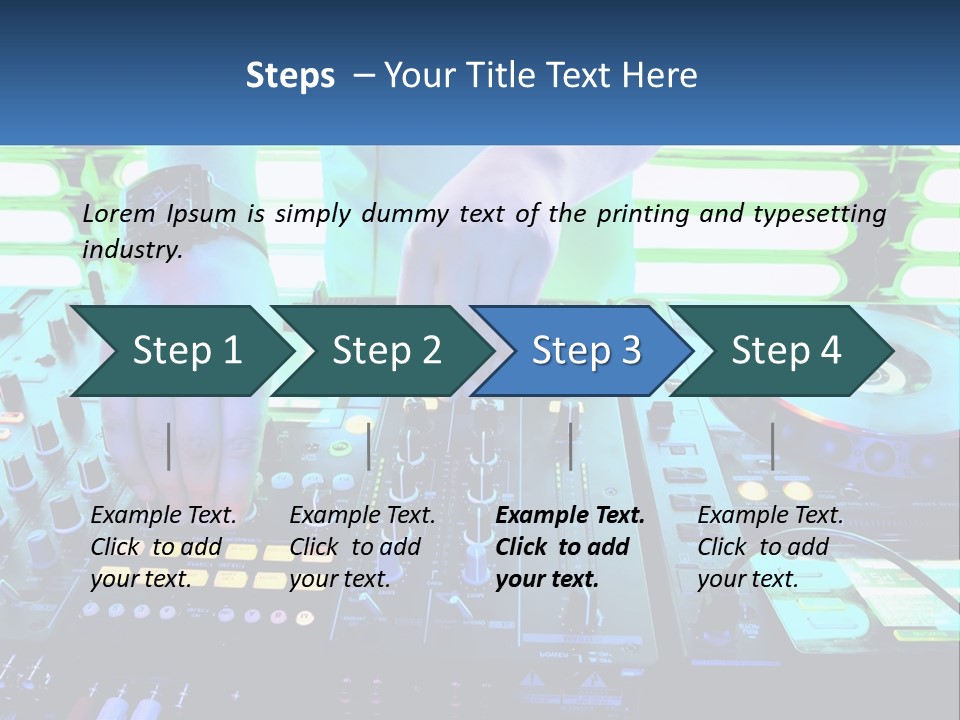 Steps – Your Title Text Here

Lorem Ipsum is simply dummy text of the printing and typesetting industry.

Step 1

Step 2

Step 3

Step 4

Example Text. Click to add your text.

Example Text. Click to add your text.

Example Text. Click to add your text.

Example Text. Click to add your text.